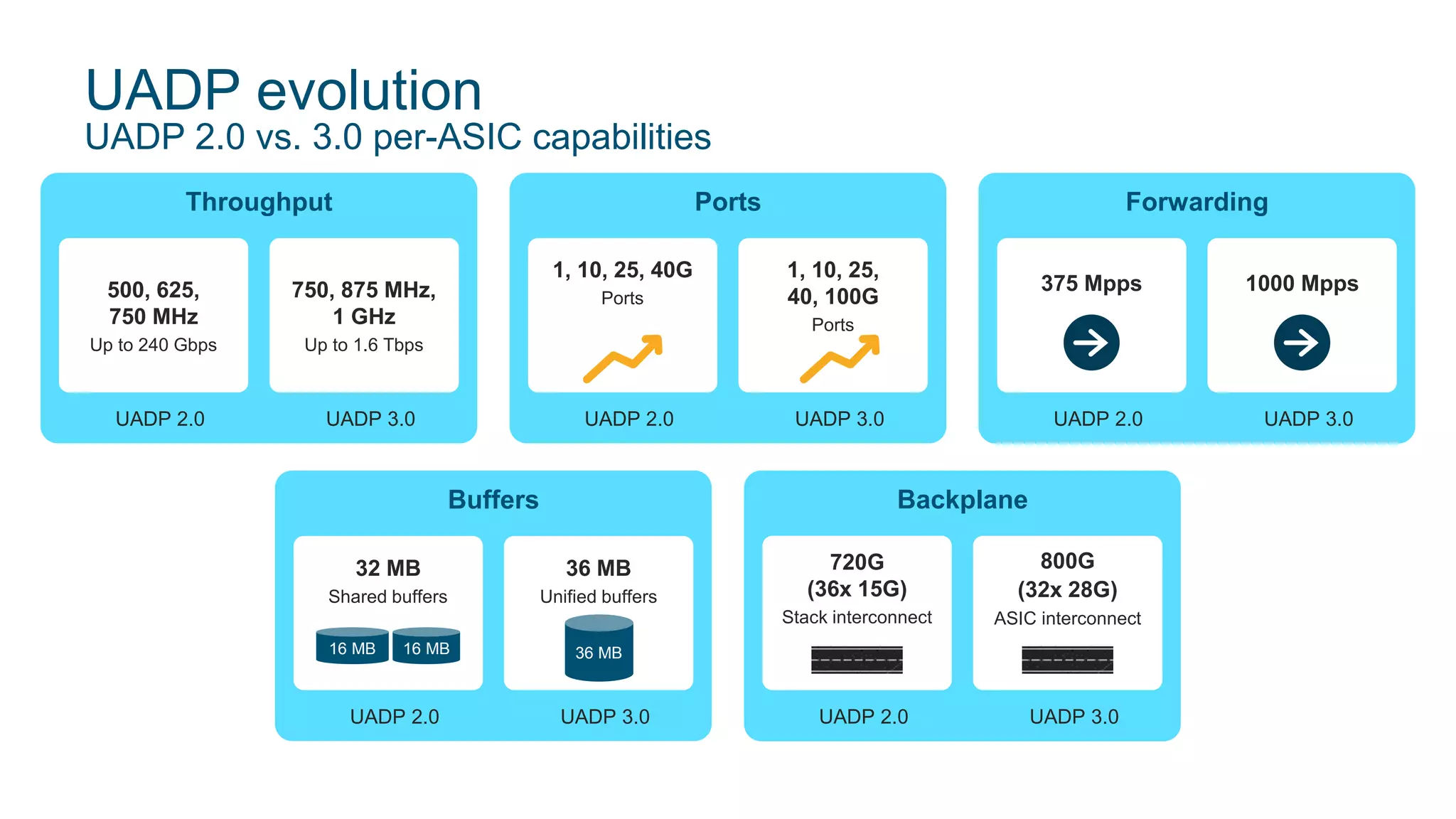 UADP evolution
UADP 2.0 vs. 3.0 per-ASIC capabilities

Throughput

500, 625, 750 MHz
Up to 240 Gbps
UADP 2.0

750, 875 MHz, 1 GHz
Up to 1.6 Tbps
UADP 3.0

Ports

1, 10, 25, 40G
Ports
UADP 2.0

1, 10, 25, 40, 100G
Ports
UADP 3.0

Forwarding

375 Mpps
UADP 2.0

1000 Mpps
UADP 3.0

Buffers

32 MB
Shared buffers
16 MB 16 MB
UADP 2.0

36 MB
Unified buffers
36 MB
UADP 3.0

Backplane

720G (36x 15G)
Stack interconnect
UADP 2.0

800G (32x 28G)
ASIC interconnect
UADP 3.0